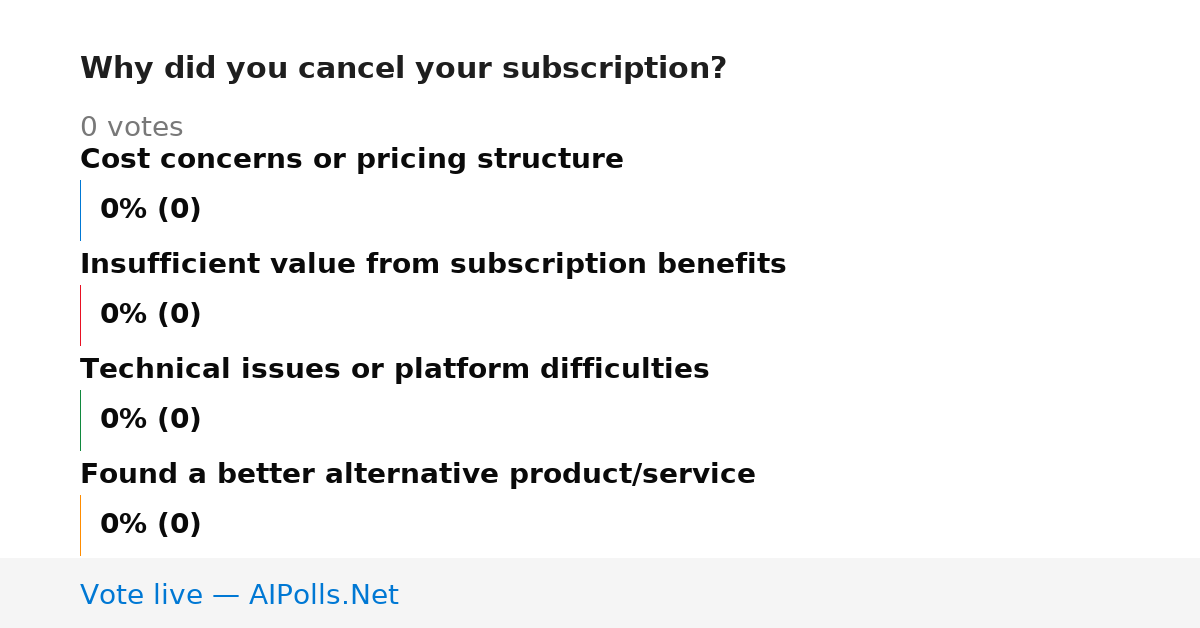 Why did you cancel your subscription?

0 votes

Cost concerns or pricing structure

0% (0)

Insufficient value from subscription benefits

0% (0)

Technical issues or platform difficulties

0% (0)

Found a better alternative product/service

0% (0)

Vote live — AIPolls.Net